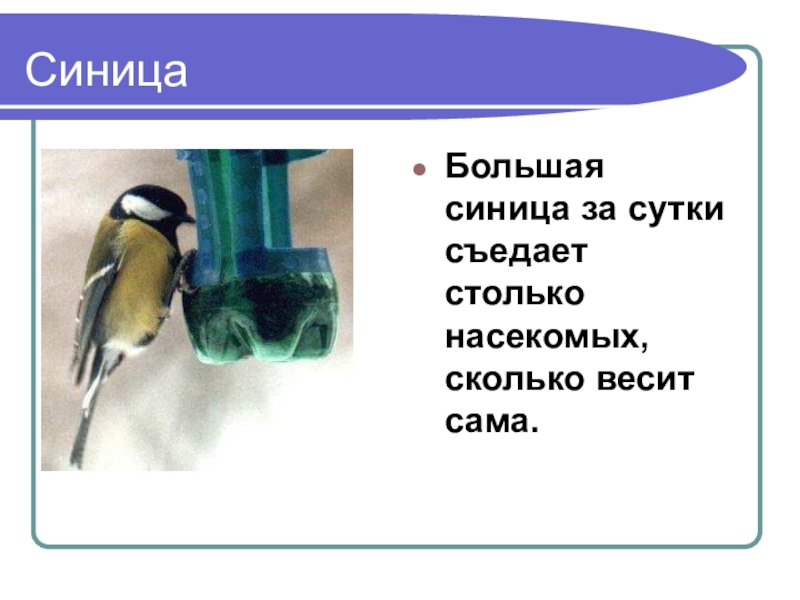 Синица

Большая синица за сутки съедает столько насекомых, сколько весит сама.